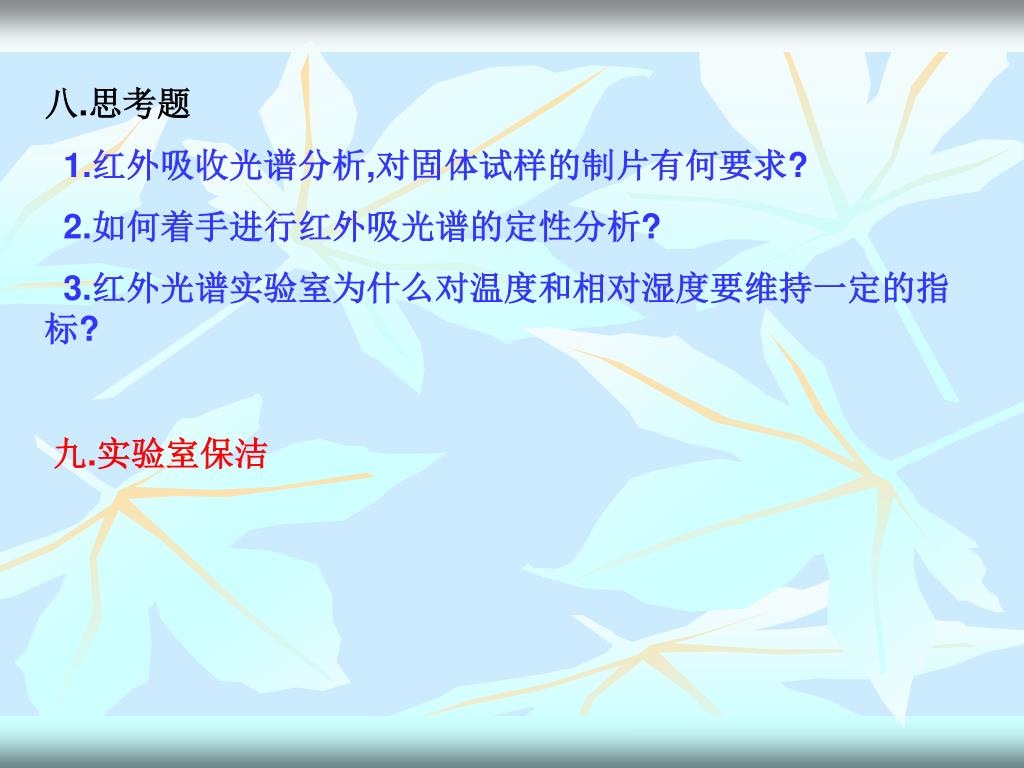 八.思考题

1.红外吸收光谱分析,对固体试样的制片有何要求?

2.如何着手进行红外吸光谱的定性分析?

3.红外光谱实验室为什么对温度和相对湿度要维持一定的指标?

九.实验室保洁